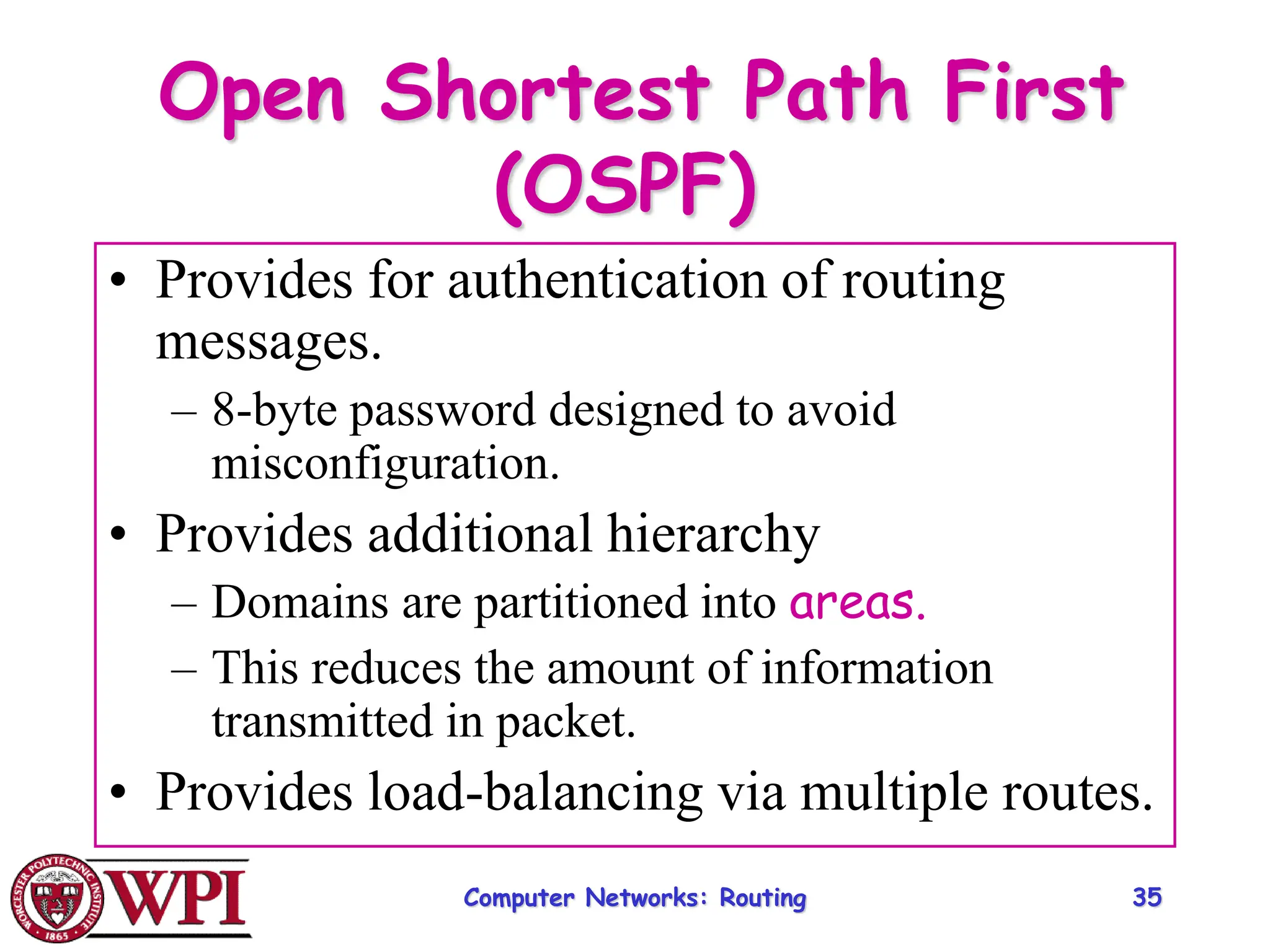 Open Shortest Path First (OSPF)

• Provides for authentication of routing messages.
– 8-byte password designed to avoid misconfiguration.
• Provides additional hierarchy
– Domains are partitioned into areas.
– This reduces the amount of information transmitted in packet.
• Provides load-balancing via multiple routes.

WORCESTER POLYTECHNIC INSTITUTE 1865 WPI

Computer Networks: Routing

35